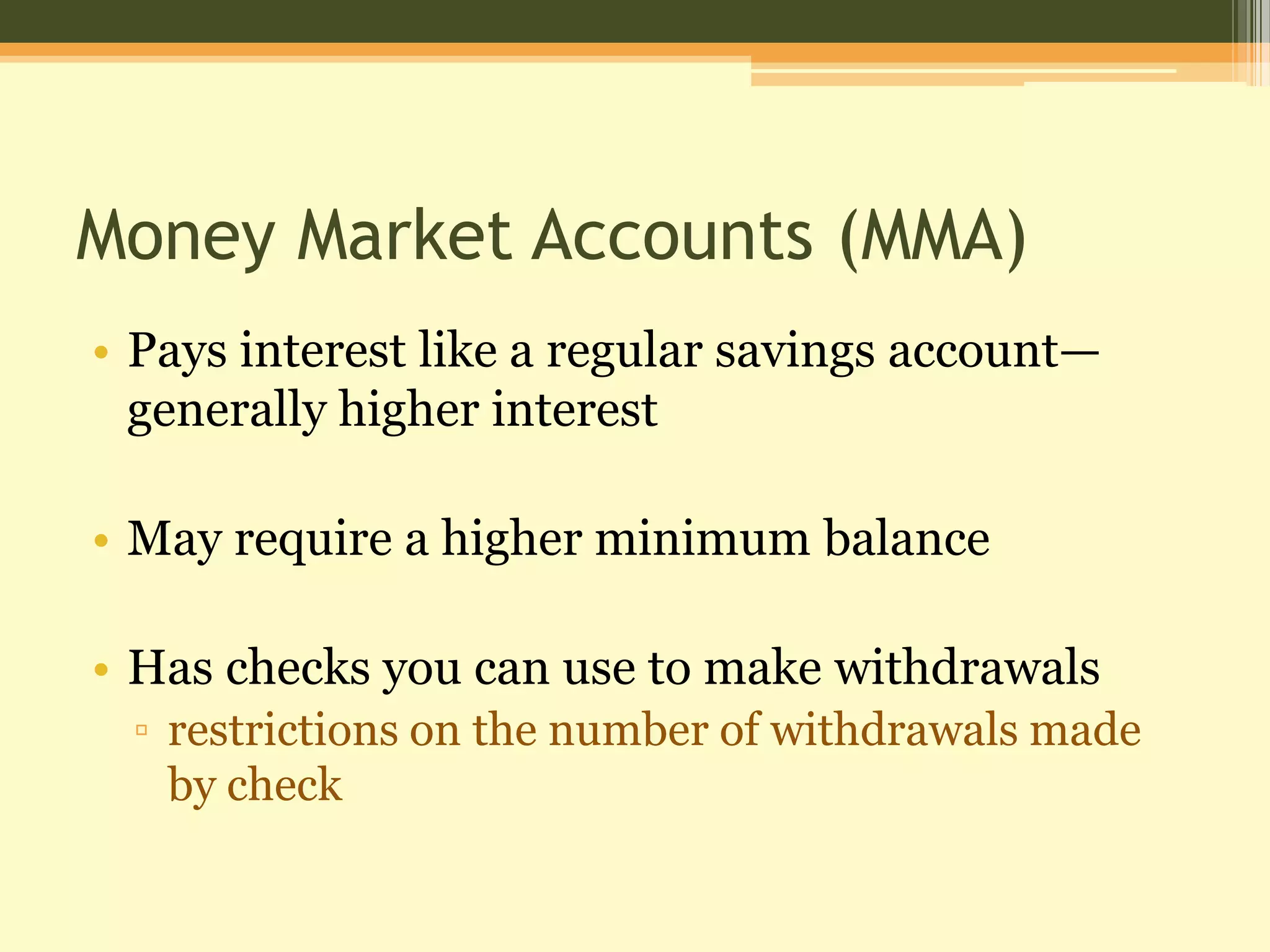 Money Market Accounts (MMA)

• Pays interest like a regular savings account—generally higher interest

• May require a higher minimum balance

• Has checks you can use to make withdrawals
▫ restrictions on the number of withdrawals made by check